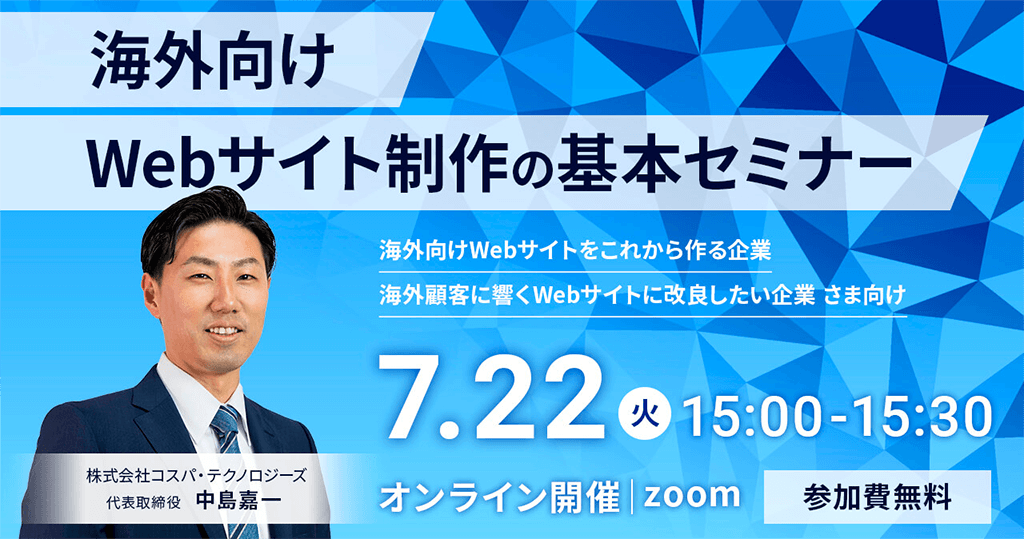 海外向け

Webサイト制作の基本セミナー

海外向けWebサイトをこれから作る企業

海外顧客に響くWebサイトに改良したい企業 さま向け

7.22 火 15:00-15:30

オンライン開催 | zoom

参加費無料

株式会社コスパ・テクノロジーズ
代表取締役 中島嘉一